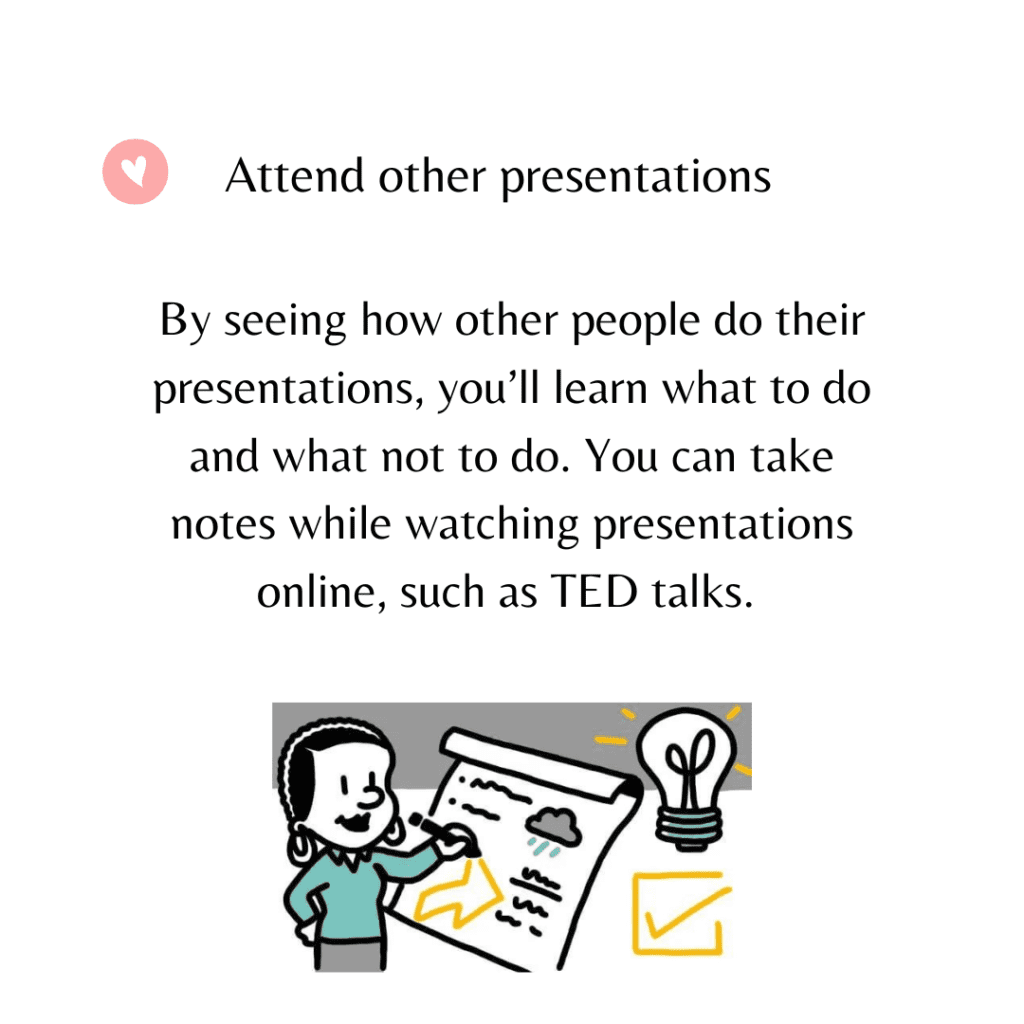 Attend other presentations

By seeing how other people do their presentations, you'll learn what to do and what not to do. You can take notes while watching presentations online, such as TED talks.